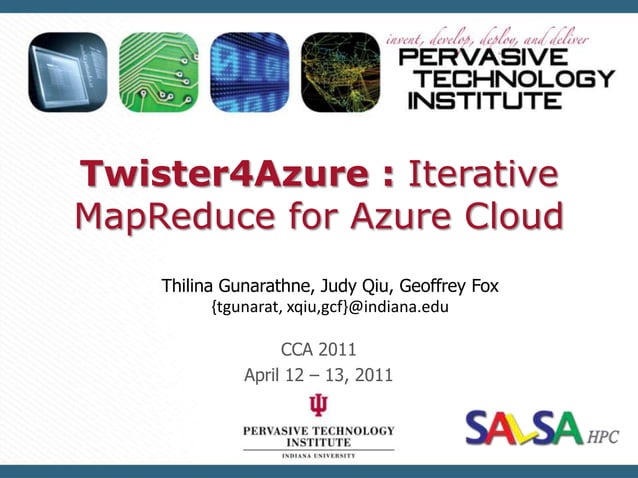 invent, develop, deploy, and deliver
PERVASIVE TECHNOLOGY INSTITUTE

Twister4Azure : Iterative MapReduce for Azure Cloud

Thilina Gunarathne, Judy Qiu, Geoffrey Fox
{tgunarat, xqiu,gcf}@indiana.edu

CCA 2011
April 12 – 13, 2011

PERVASIVE TECHNOLOGY INSTITUTE
INDIANA UNIVERSITY

SALSA HPC